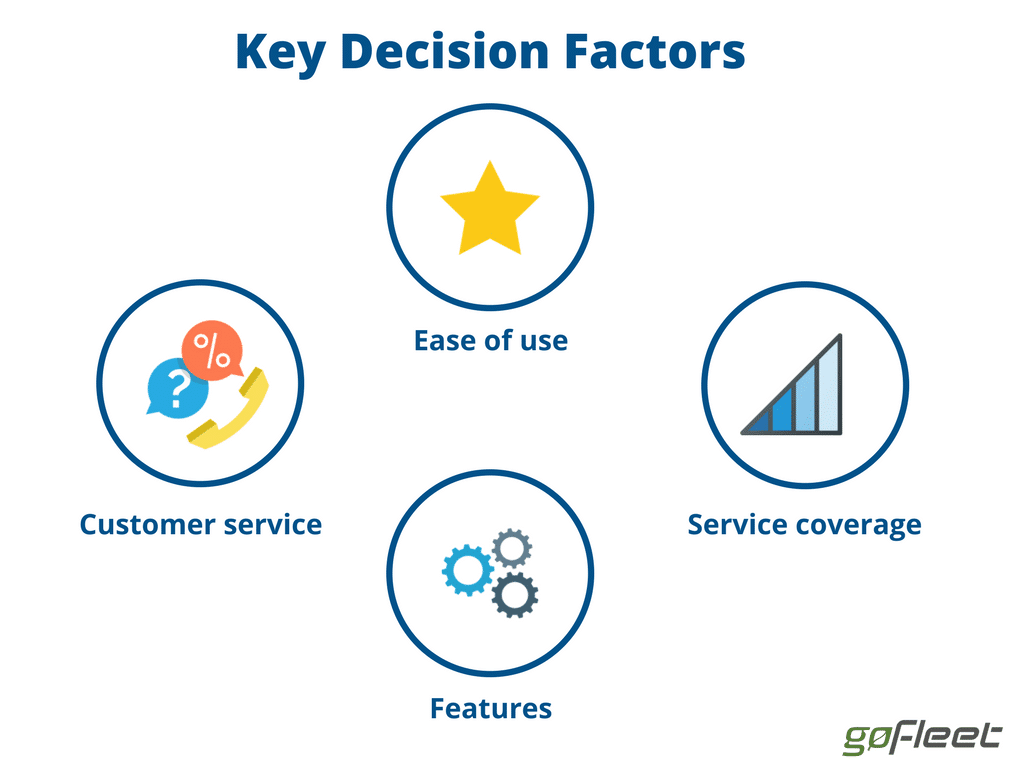 Key Decision Factors

Ease of use

%

?

Customer service

Service coverage

Features

gofleet